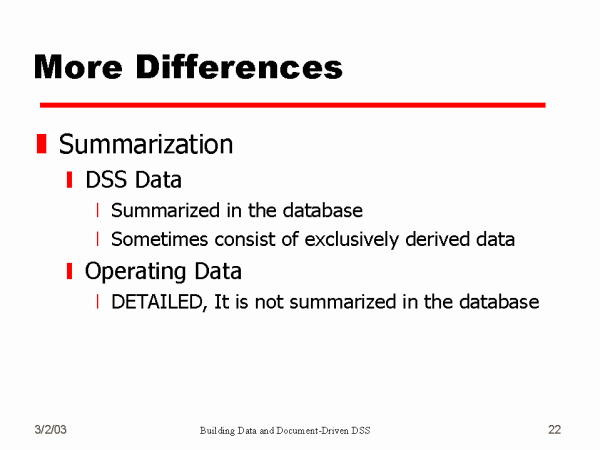 More Differences

Summarization

DSS Data

Summarized in the database

Sometimes consist of exclusively derived data

Operating Data

DETAILED, It is not summarized in the database

3/2/03

Building Data and Document-Driven DSS

22